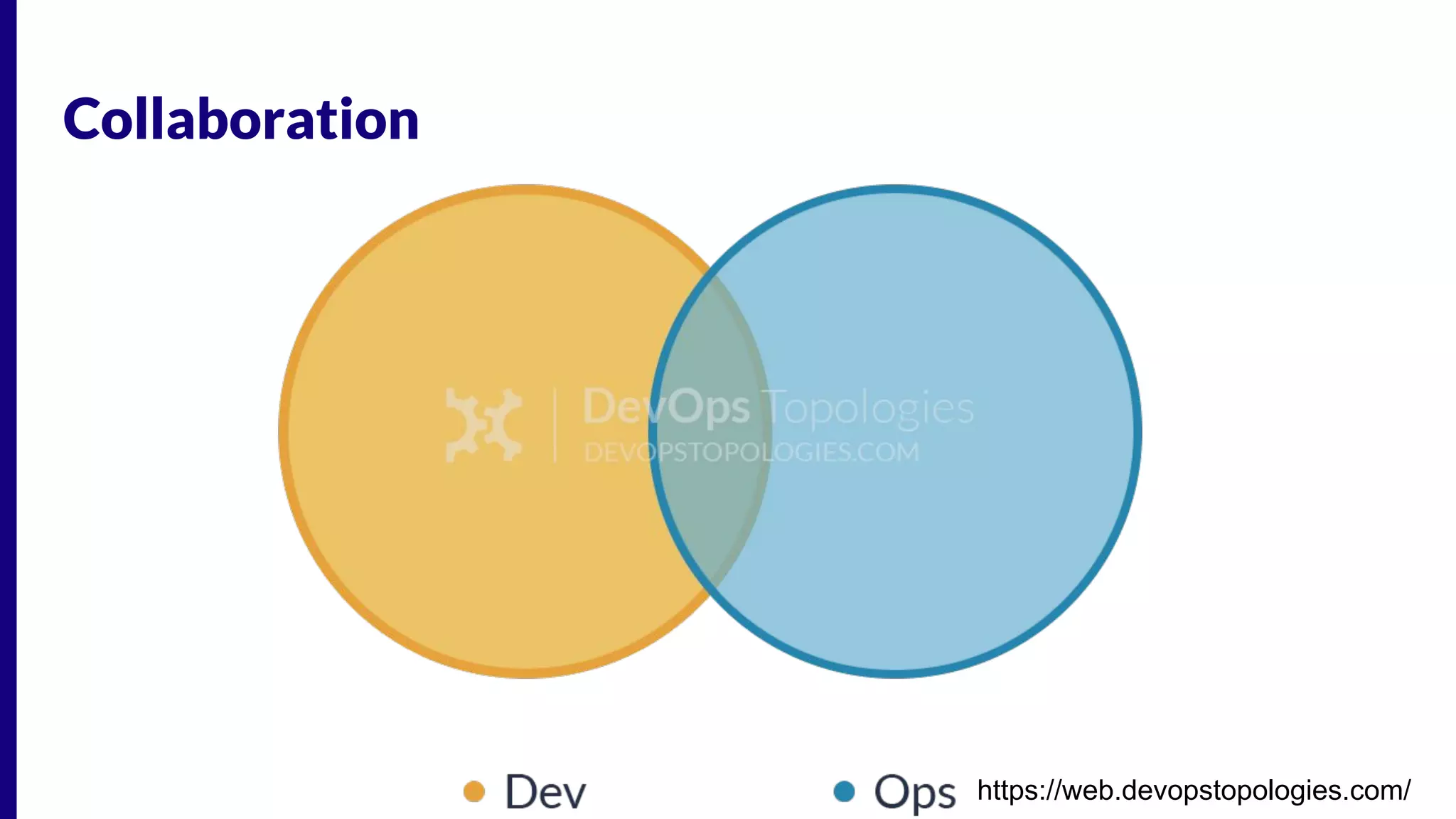 Collaboration

DevOps Topologies
DEVOPSTOPOLOGIES.COM

Dev

Ops

https://web.devopstopologies.com/